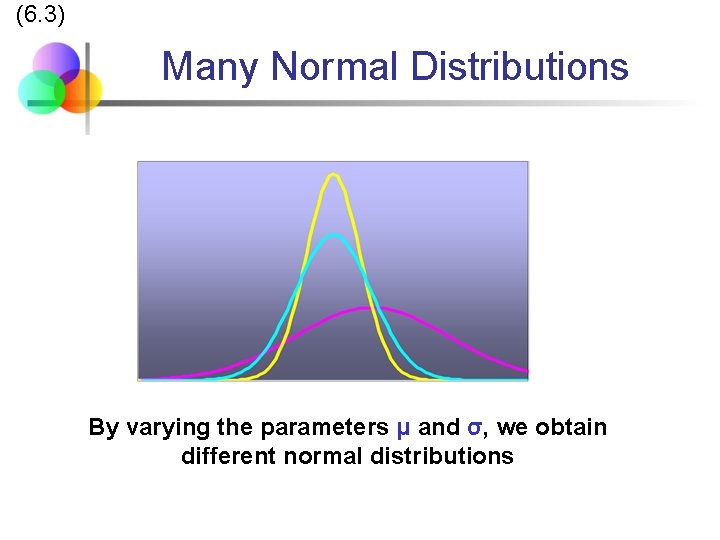 (6.3)

Many Normal Distributions

By varying the parameters μ and σ, we obtain different normal distributions